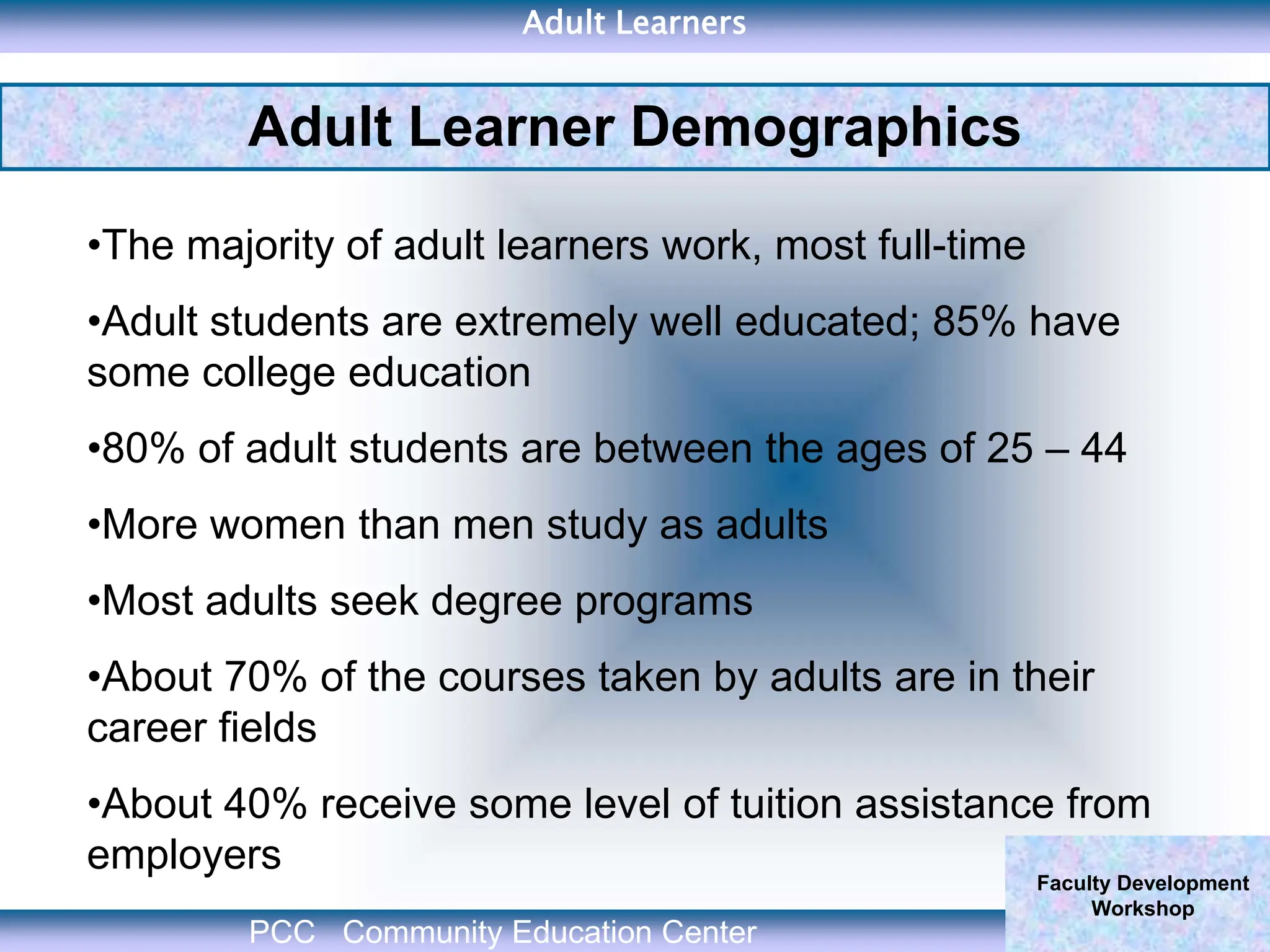 Adult Learners

Adult Learner Demographics

•The majority of adult learners work, most full-time

•Adult students are extremely well educated; 85% have some college education

•80% of adult students are between the ages of 25 – 44

•More women than men study as adults

•Most adults seek degree programs

•About 70% of the courses taken by adults are in their career fields

•About 40% receive some level of tuition assistance from employers

Faculty Development Workshop

PCC Community Education Center